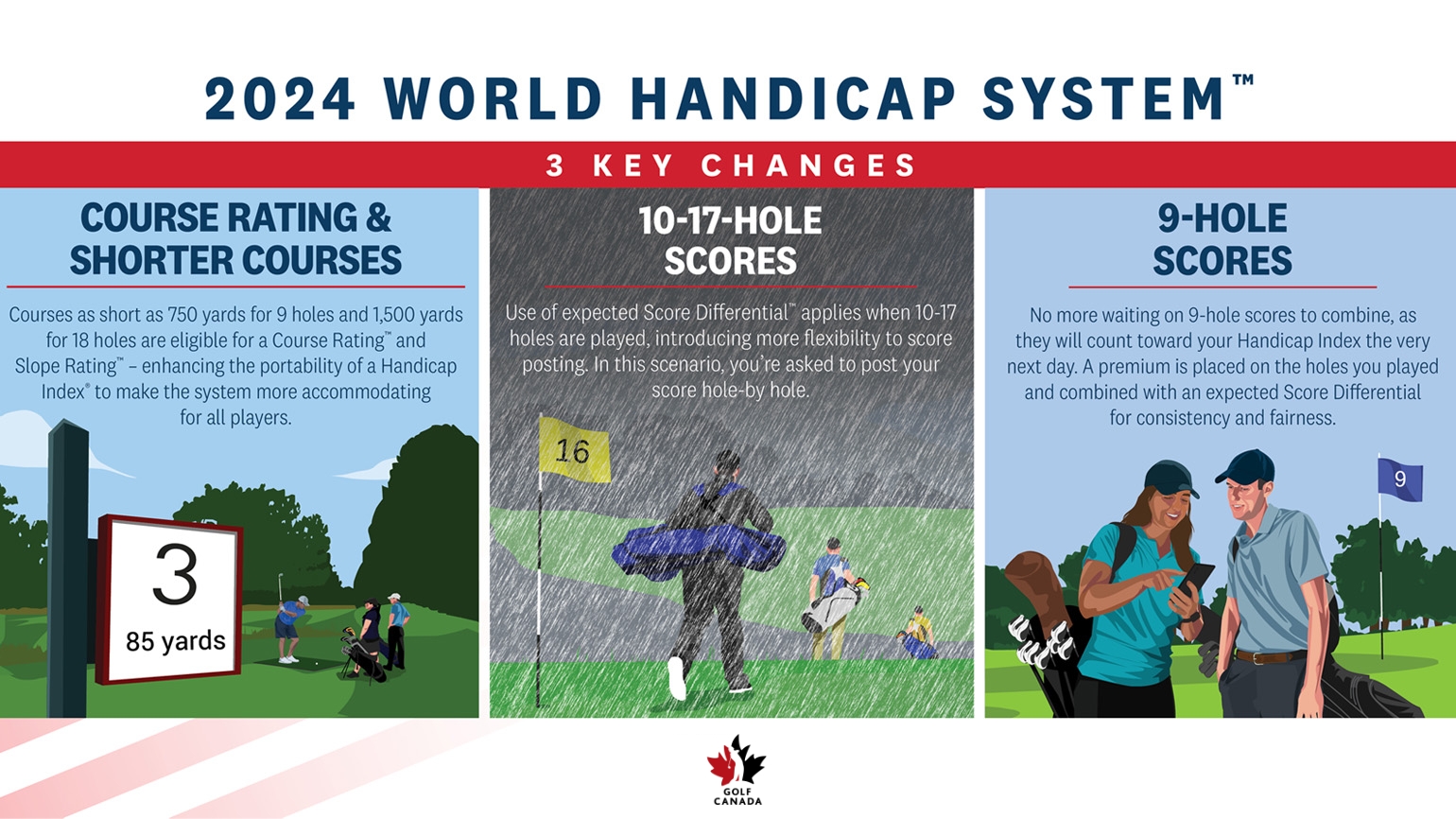 2024 WORLD HANDICAP SYSTEM™

3 KEY CHANGES

COURSE RATING & SHORTER COURSES

Courses as short as 750 yards for 9 holes and 1,500 yards for 18 holes are eligible for a Course Rating™ and Slope Rating™ – enhancing the portability of a Handicap Index® to make the system more accommodating for all players.

3
85 yards

10-17-HOLE SCORES

Use of expected Score Differential™ applies when 10-17 holes are played, introducing more flexibility to score posting. In this scenario, you're asked to post your score hole-by hole.

16

9-HOLE SCORES

No more waiting on 9-hole scores to combine, as they will count toward your Handicap Index the very next day. A premium is placed on the holes you played and combined with an expected Score Differential for consistency and fairness.

9

GOLF CANADA